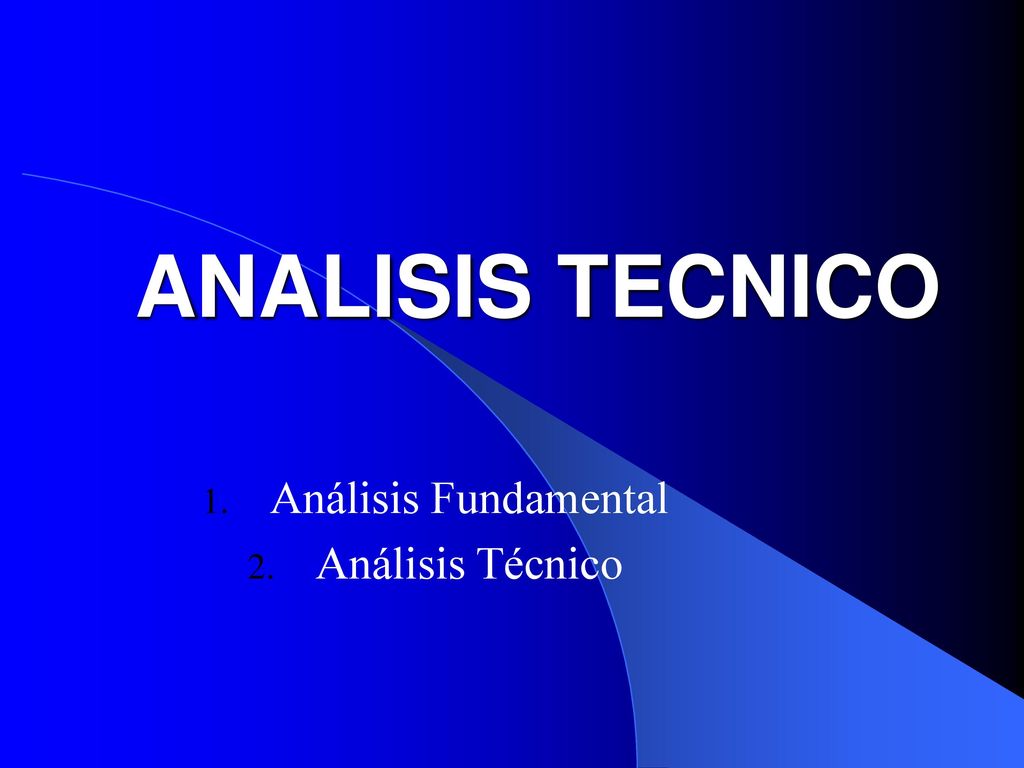 ANALISIS TECNICO

1. Análisis Fundamental
2. Análisis Técnico